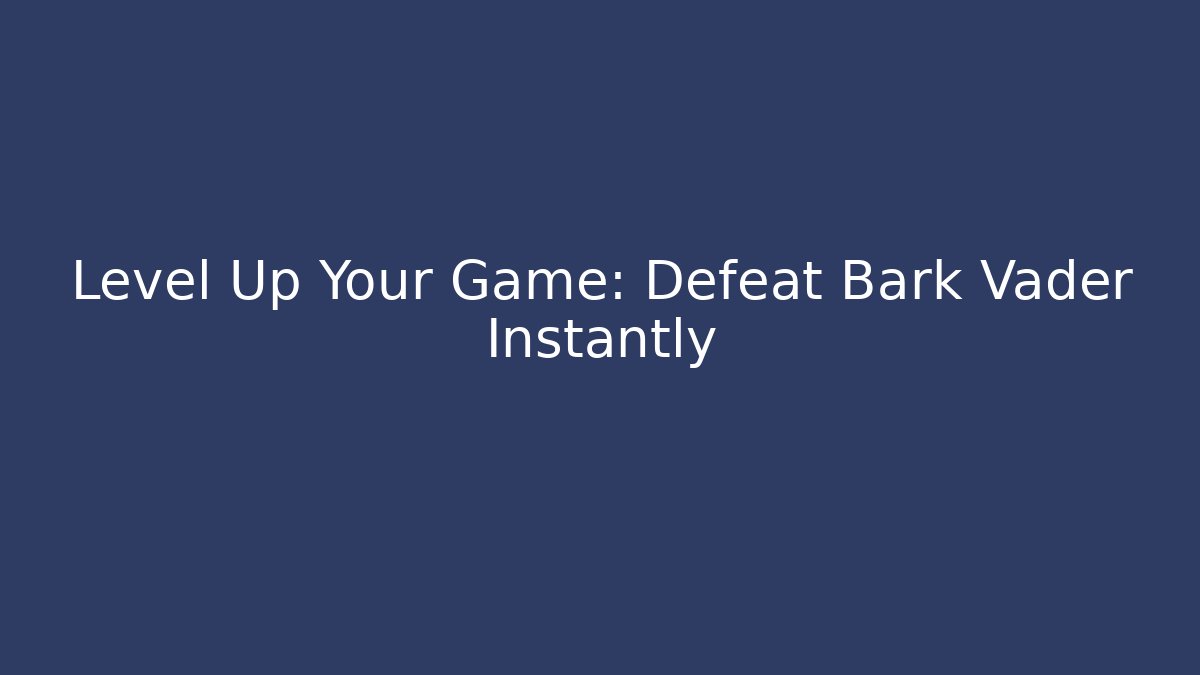 Level Up Your Game: Defeat Bark Vader Instantly